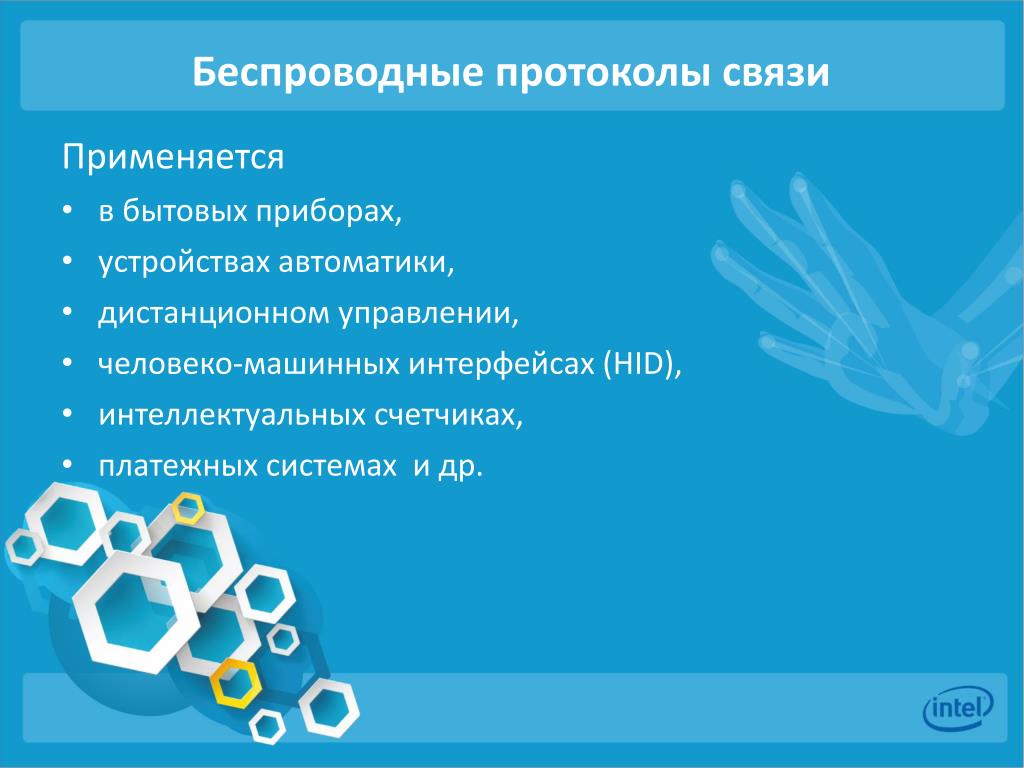 Беспроводные протоколы связи

Применяется

• в бытовых приборах,
• устройствах автоматики,
• дистанционном управлении,
• человеко-машинных интерфейсах (HID),
• интеллектуальных счетчиках,
• платежных системах  и др.

intel